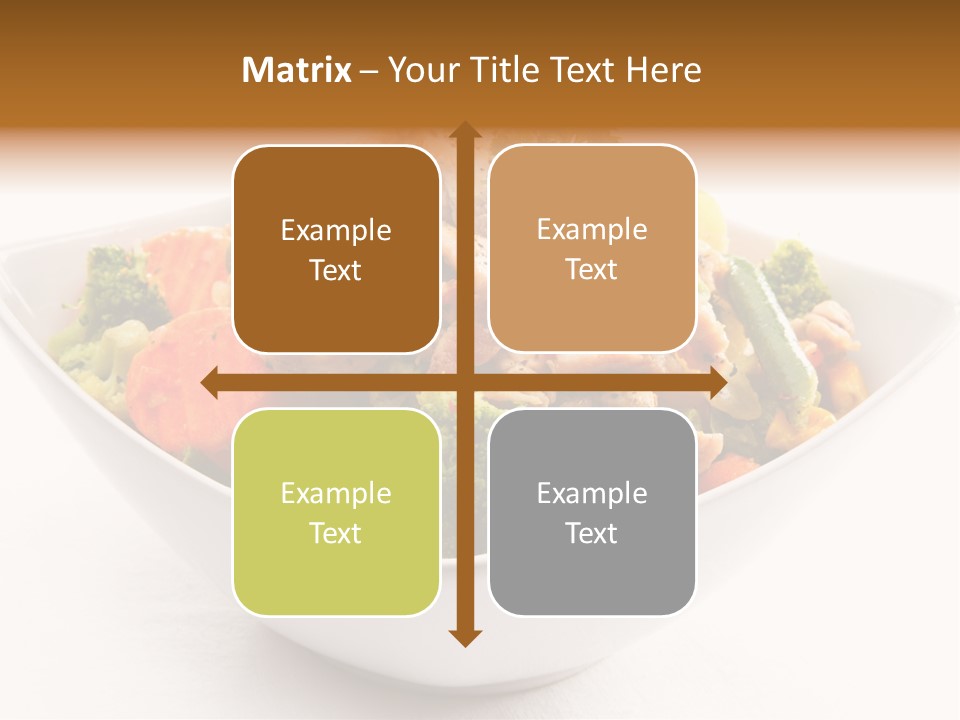 Matrix – Your Title Text Here

Example Text

Example Text

Example Text

Example Text